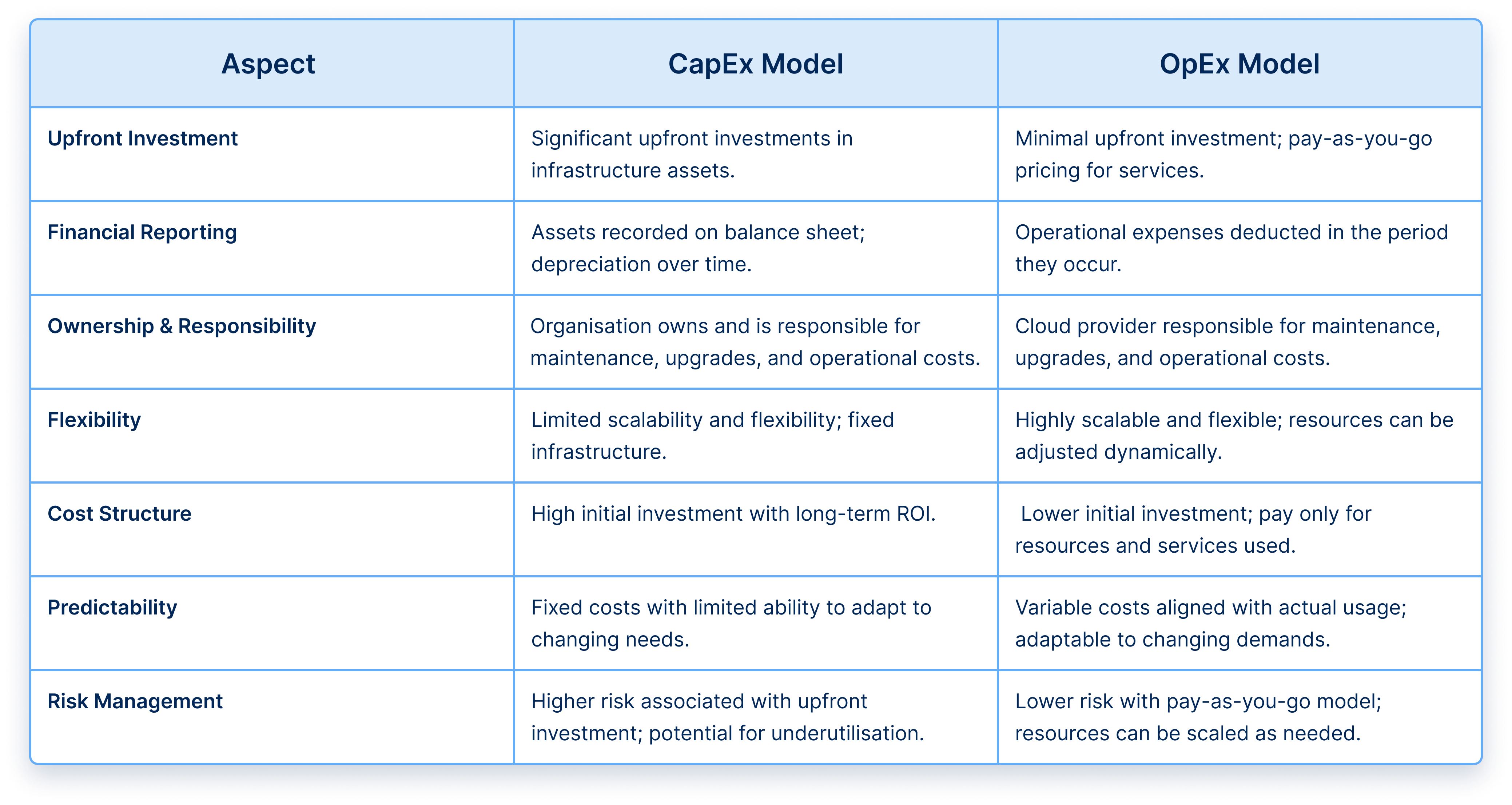 | Aspect | CapEx Model | OpEx Model |
|---|---|---|
| Upfront Investment | Significant upfront investments in infrastructure assets. | Minimal upfront investment; pay-as-you-go pricing for services. |
| Financial Reporting | Assets recorded on balance sheet; depreciation over time. | Operational expenses deducted in the period they occur. |
| Ownership & Responsibility | Organisation owns and is responsible for maintenance, upgrades, and operational costs. | Cloud provider responsible for maintenance, upgrades, and operational costs. |
| Flexibility | Limited scalability and flexibility; fixed infrastructure. | Highly scalable and flexible; resources can be adjusted dynamically. |
| Cost Structure | High initial investment with long-term ROI. | Lower initial investment; pay only for resources and services used. |
| Predictability | Fixed costs with limited ability to adapt to changing needs. | Variable costs aligned with actual usage; adaptable to changing demands. |
| Risk Management | Higher risk associated with upfront investment; potential for underutilisation. | Lower risk with pay-as-you-go model; resources can be scaled as needed. |